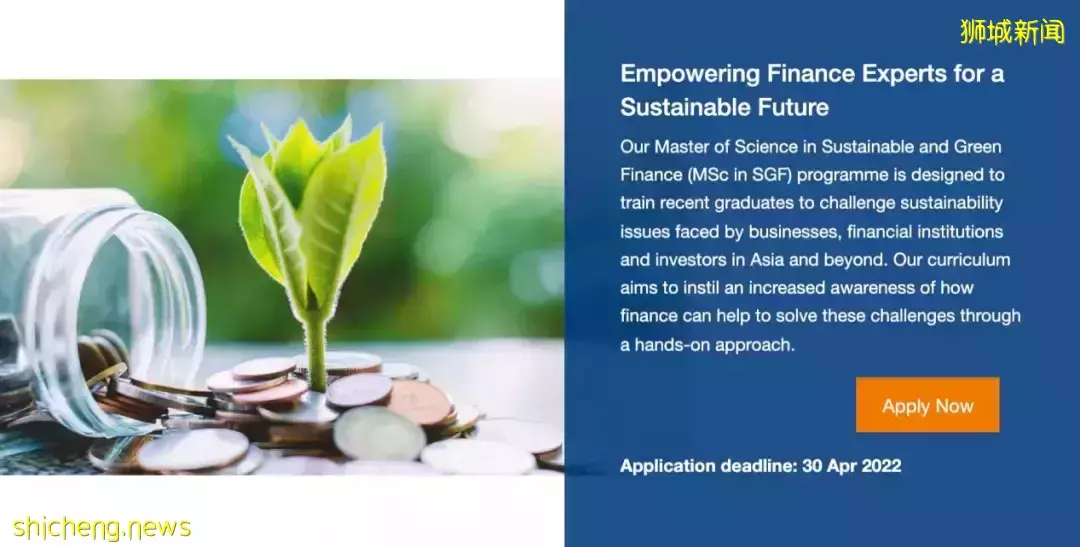 狮城新闻

Empowering Finance Experts for a Sustainable Future

Our Master of Science in Sustainable and Green Finance (MSc in SGF) programme is designed to train recent graduates to challenge sustainability issues faced by businesses, financial institutions and investors in Asia and beyond. Our curriculum aims to instil an increased awareness of how finance can help to solve these challenges through a hands-on approach.

Apply Now

Application deadline: 30 Apr 2022

shicheng.news